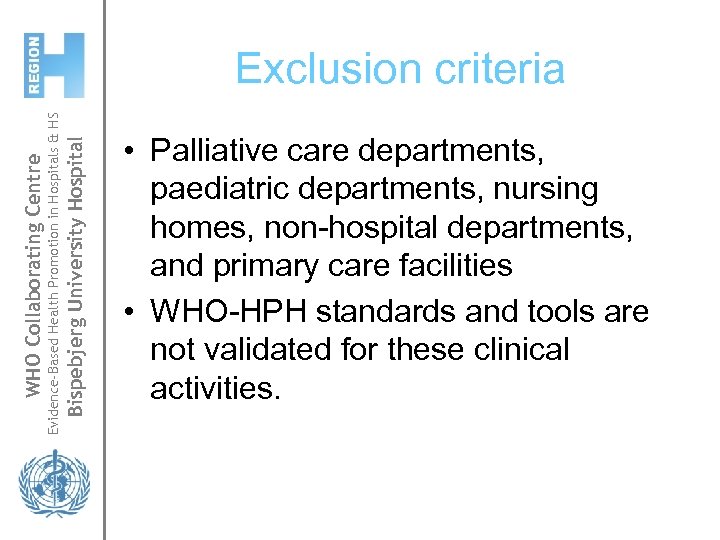 REGION H

WHO Collaborating Centre
Evidence-Based Health Promotion in Hospitals & HS
Bispebjerg University Hospital

Exclusion criteria

• Palliative care departments, paediatric departments, nursing homes, non-hospital departments, and primary care facilities
• WHO-HPH standards and tools are not validated for these clinical activities.